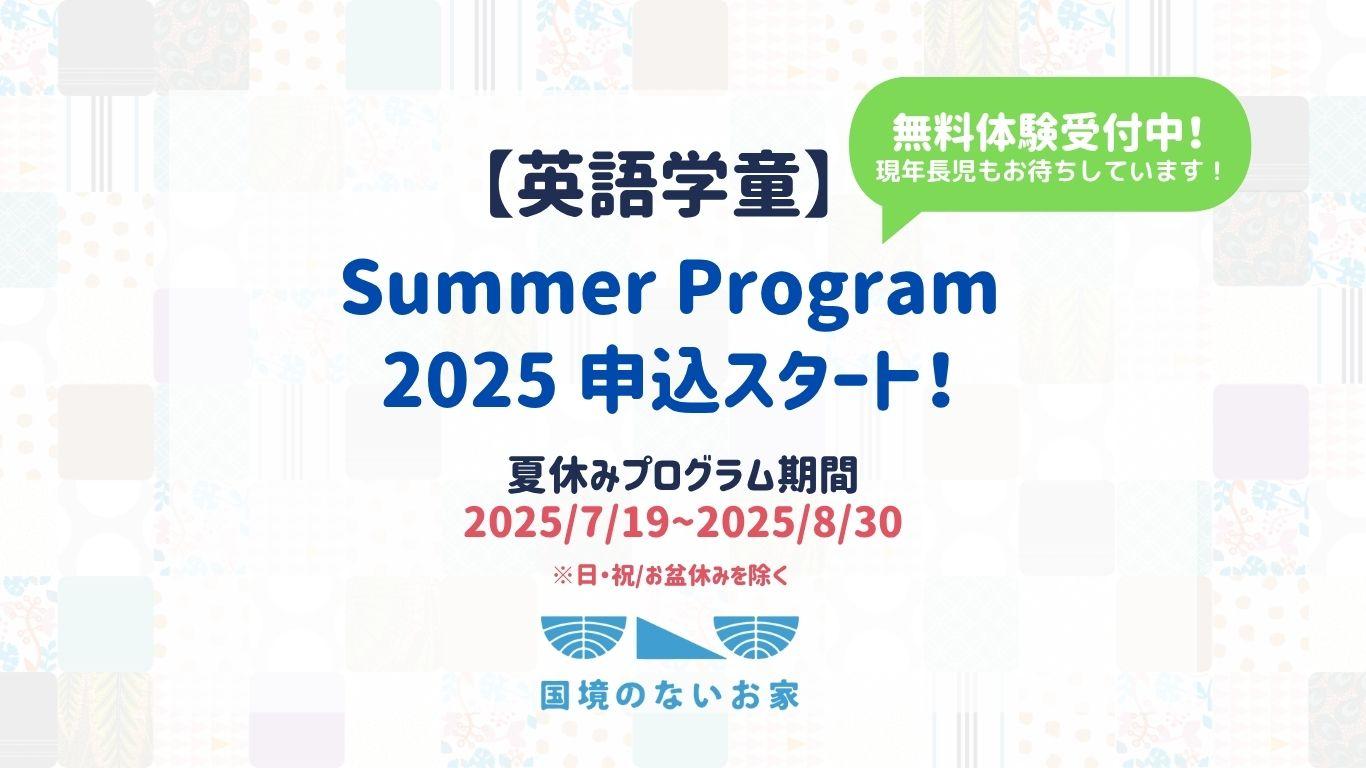 【英語学童】

無料体験受付中！
現年長児もお待ちしています！

Summer Program 2025 申込スタート！

夏休みプログラム期間
2025/7/19~2025/8/30
※日・祝/お盆休みを除く

国境のないお家